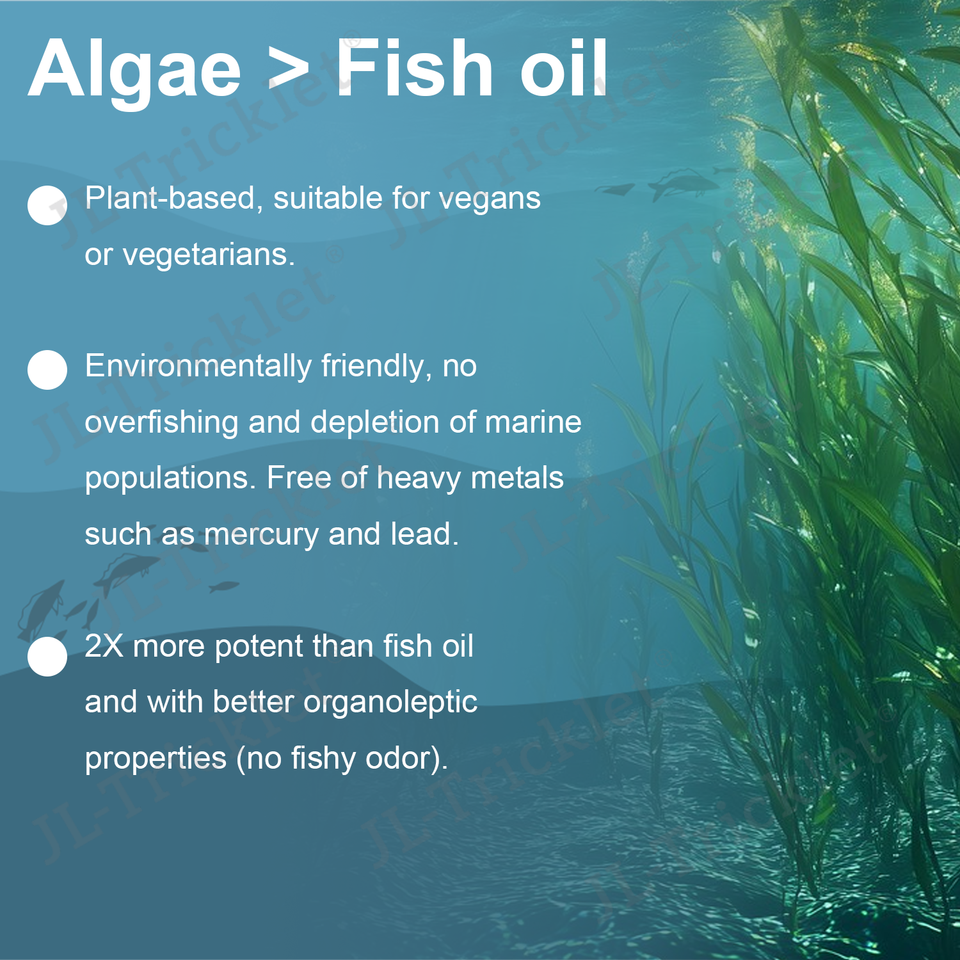 Algae > Fish oil

Plant-based, suitable for vegans or vegetarians.

Environmentally friendly, no overfishing and depletion of marine populations. Free of heavy metals such as mercury and lead.

2X more potent than fish oil and with better organoleptic properties (no fishy odor).

JL-Tricklet®